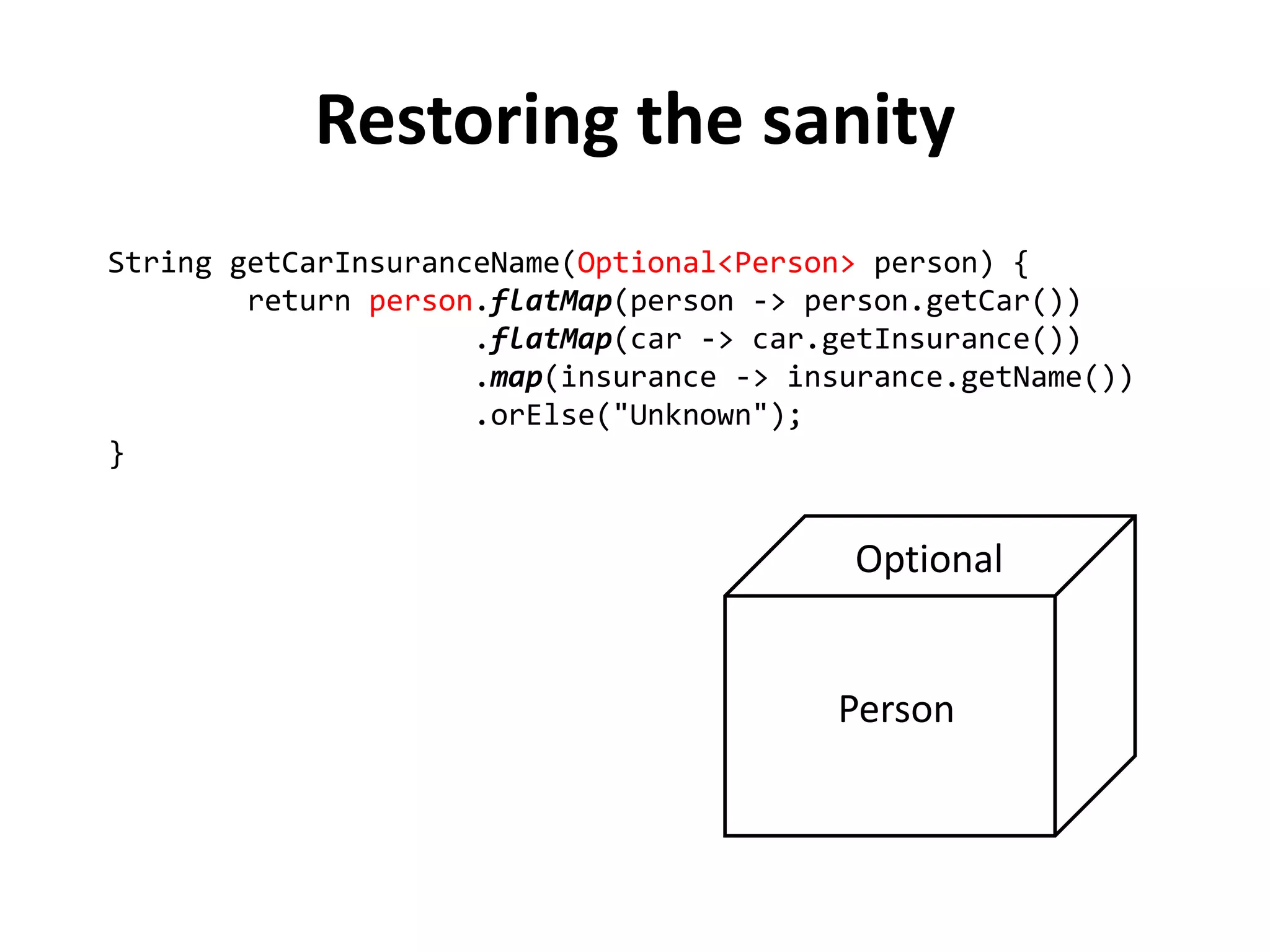 Restoring the sanity

String getCarInsuranceName(Optional<Person> person) {
return person.flatMap(person -> person.getCar())
.flatMap(car -> car.getInsurance())
.map(insurance -> insurance.getName())
.orElse("Unknown");
}

Optional

Person